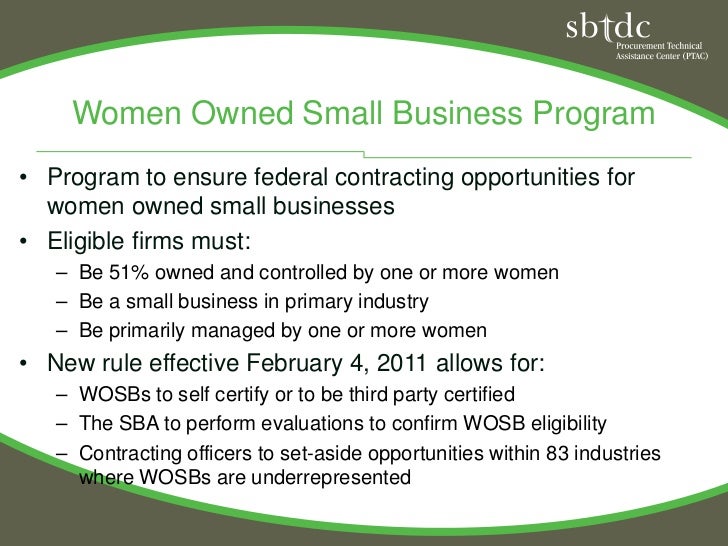 sbtdc
Procurement Technical Assistance Center (PTAC)

Women Owned Small Business Program

• Program to ensure federal contracting opportunities for women owned small businesses
• Eligible firms must:
– Be 51% owned and controlled by one or more women
– Be a small business in primary industry
– Be primarily managed by one or more women
• New rule effective February 4, 2011 allows for:
– WOSBs to self certify or to be third party certified
– The SBA to perform evaluations to confirm WOSB eligibility
– Contracting officers to set-aside opportunities within 83 industries where WOSBs are underrepresented